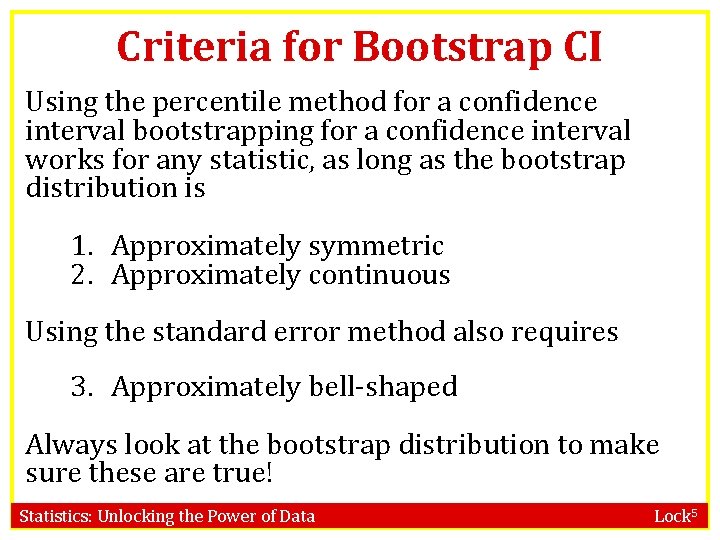 Criteria for Bootstrap CI

Using the percentile method for a confidence interval bootstrapping for a confidence interval works for any statistic, as long as the bootstrap distribution is

1. Approximately symmetric
2. Approximately continuous

Using the standard error method also requires

3. Approximately bell-shaped

Always look at the bootstrap distribution to make sure these are true!

Statistics: Unlocking the Power of Data

Lock$^5$